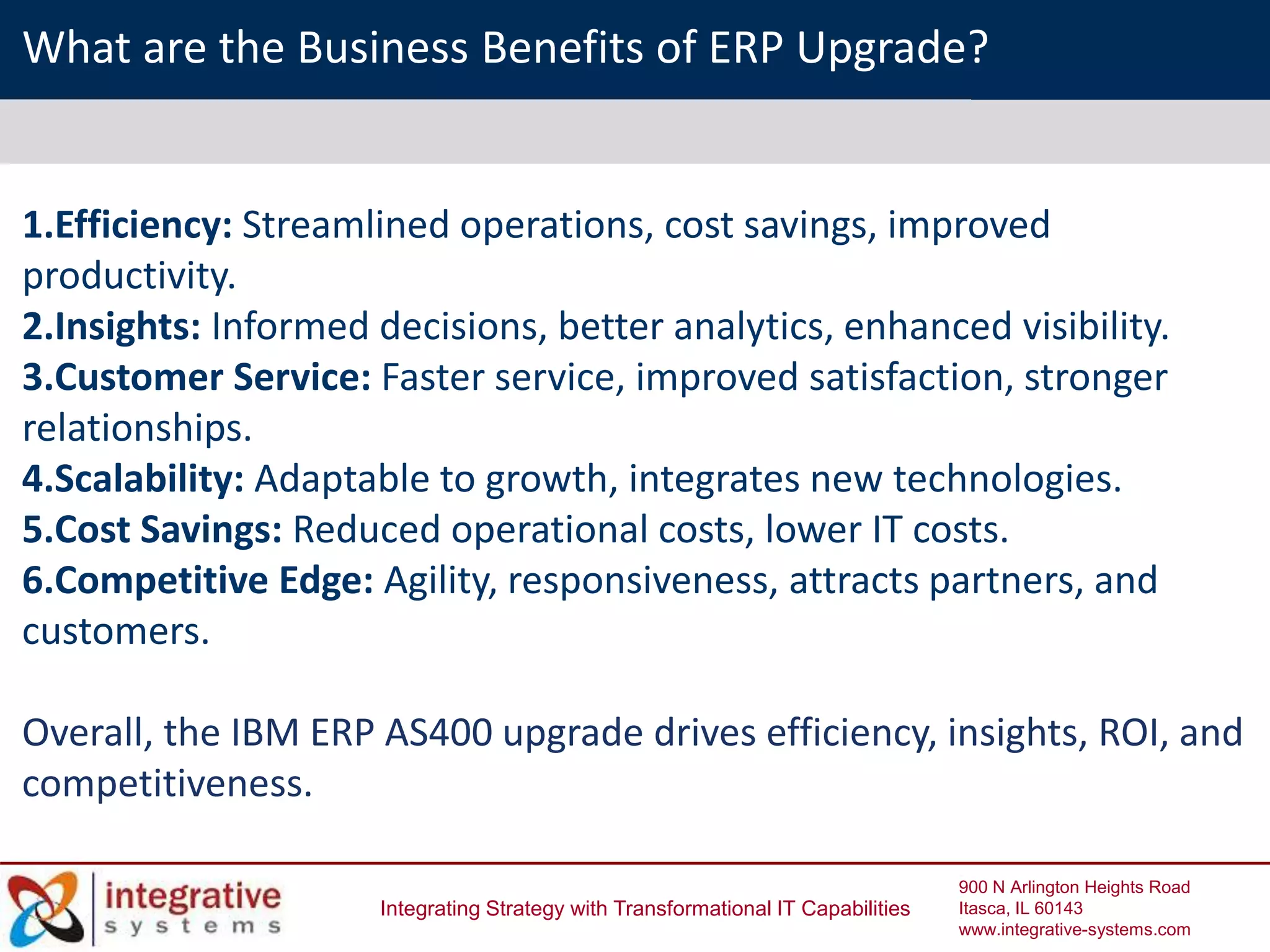 What are the Business Benefits of ERP Upgrade?

1.Efficiency: Streamlined operations, cost savings, improved productivity.
2.Insights: Informed decisions, better analytics, enhanced visibility.
3.Customer Service: Faster service, improved satisfaction, stronger relationships.
4.Scalability: Adaptable to growth, integrates new technologies.
5.Cost Savings: Reduced operational costs, lower IT costs.
6.Competitive Edge: Agility, responsiveness, attracts partners, and customers.

Overall, the IBM ERP AS400 upgrade drives efficiency, insights, ROI, and competitiveness.

integrative systems

Integrating Strategy with Transformational IT Capabilities

900 N Arlington Heights Road
Itasca, IL 60143
www.integrative-systems.com